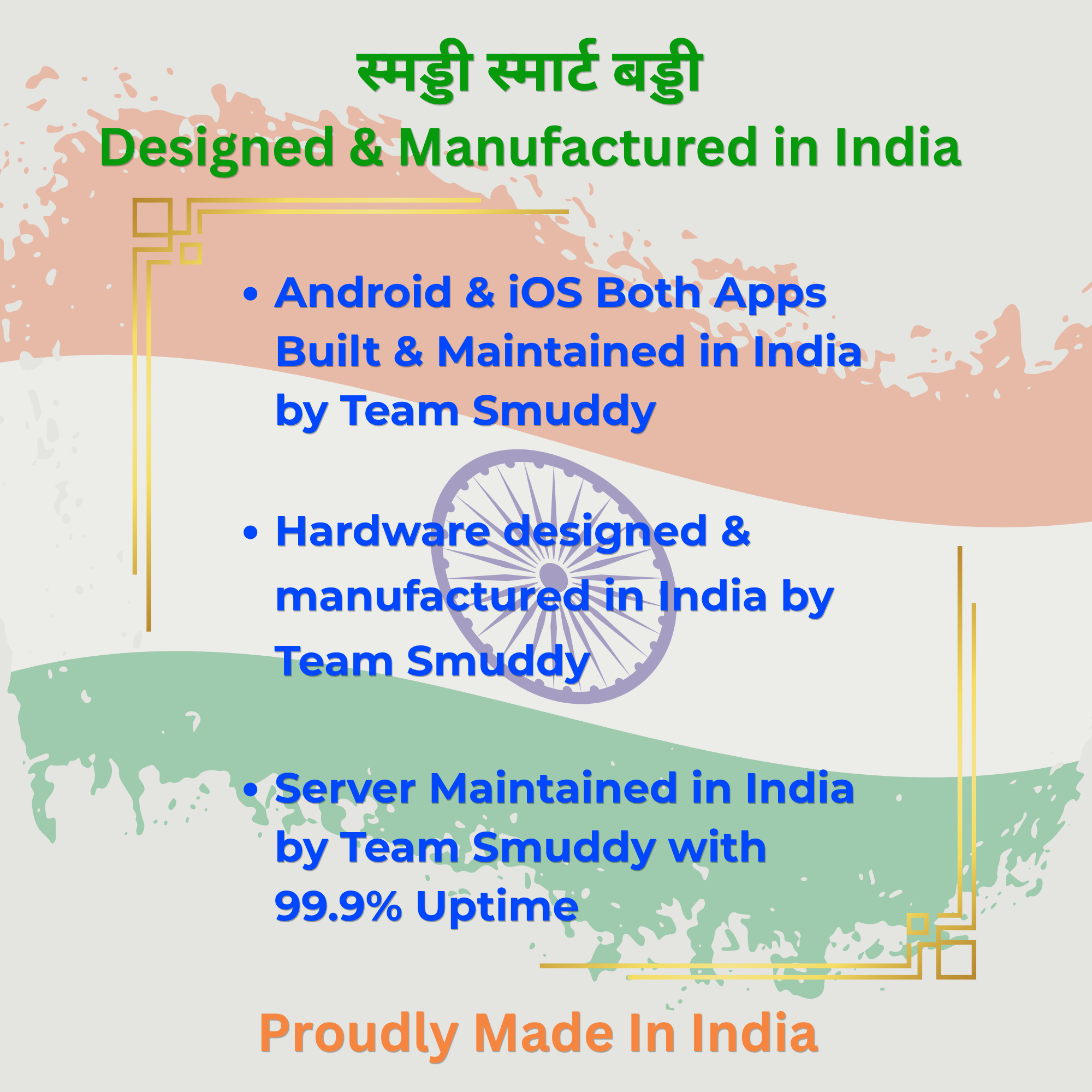 स्मड्डी स्मार्ट बड्डी
Designed & Manufactured in India

• Android & iOS Both Apps Built & Maintained in India by Team Smuddy

• Hardware designed & manufactured in India by Team Smuddy

• Server Maintained in India by Team Smuddy with 99.9% Uptime

Proudly Made In India